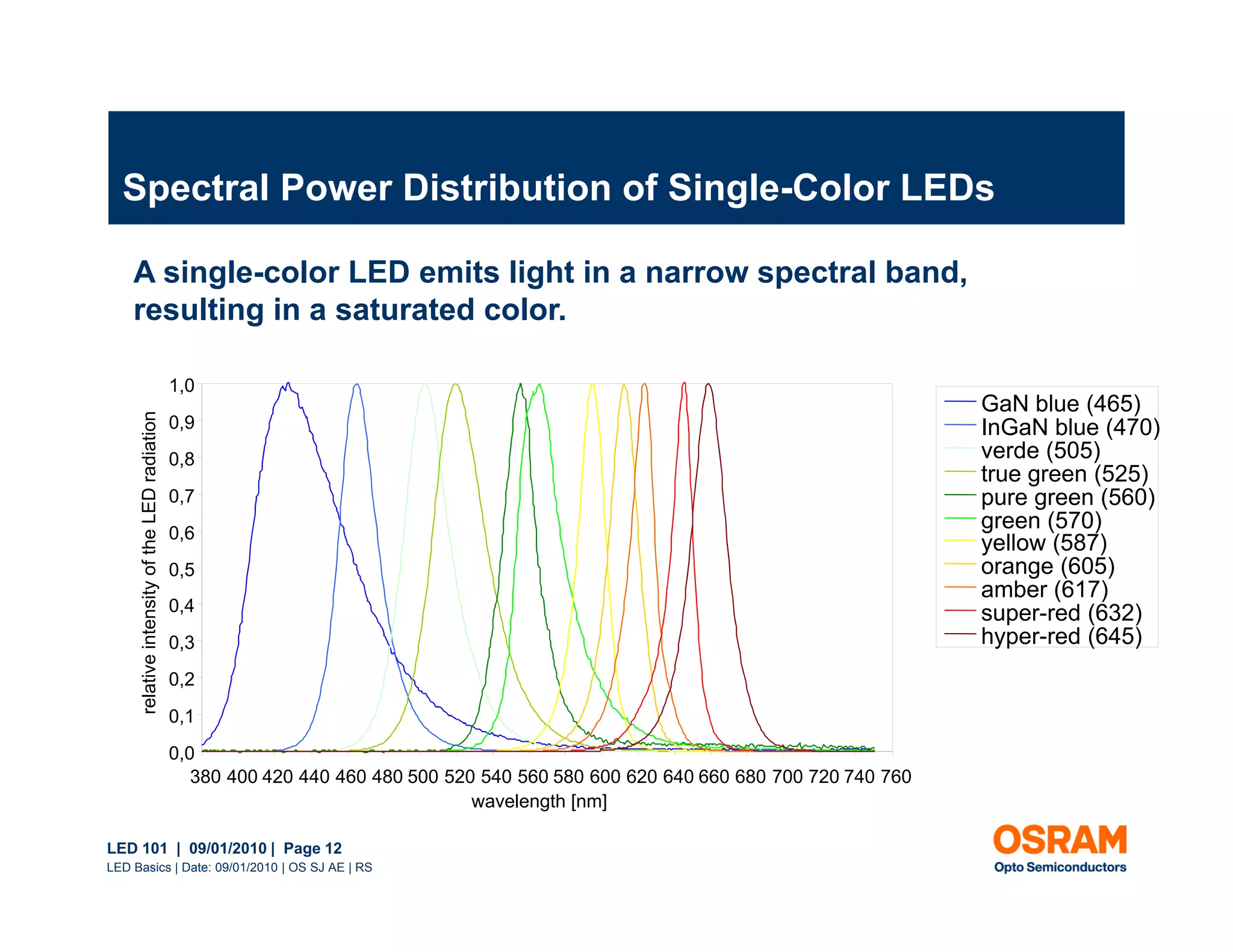 Spectral Power Distribution of Single-Color LEDs

A single-color LED emits light in a narrow spectral band, resulting in a saturated color.

relative intensity of the LED radiation

1,0
0,9
0,8
0,7
0,6
0,5
0,4
0,3
0,2
0,1
0,0

380 400 420 440 460 480 500 520 540 560 580 600 620 640 660 680 700 720 740 760

wavelength [nm]

GaN blue (465)
InGaN blue (470)
verde (505)
true green (525)
pure green (560)
green (570)
yellow (587)
orange (605)
amber (617)
super-red (632)
hyper-red (645)

LED 101 | 09/01/2010 | Page 12
LED Basics | Date: 09/01/2010 | OS SJ AE | RS

OSRAM
Opto Semiconductors